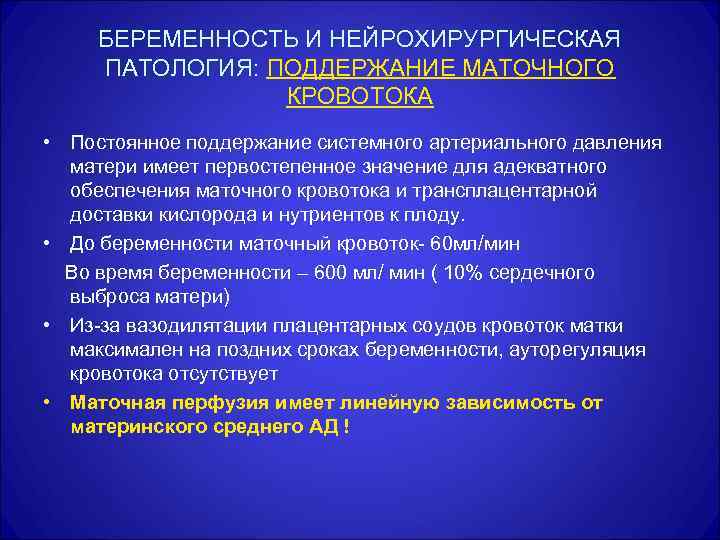 БЕРЕМЕННОСТЬ И НЕЙРОХИРУРГИЧЕСКАЯ ПАТОЛОГИЯ: ПОДДЕРЖАНИЕ МАТОЧНОГО КРОВОТОКА

• Постоянное поддержание системного артериального давления матери имеет первостепенное значение для адекватного обеспечения маточного кровотока и трансплацентарной доставки кислорода и нутриентов к плоду.

• До беременности маточный кровоток- 60мл/мин

Во время беременности – 600 мл/ мин ( 10% сердечного выброса матери)

• Из-за вазодилятации плацентарных соудов кровоток матки максимален на поздних сроках беременности, ауторегуляция кровотока отсутствует

• Маточная перфузия имеет линейную зависимость от материнского среднего АД !